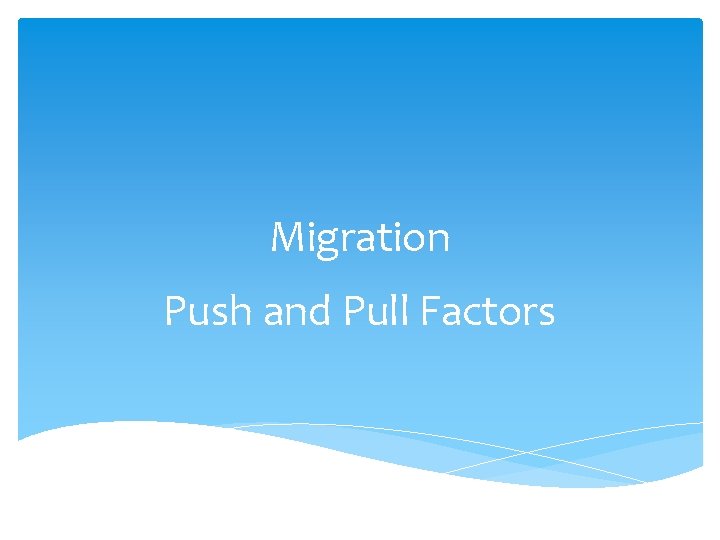 Migration
Push and Pull Factors